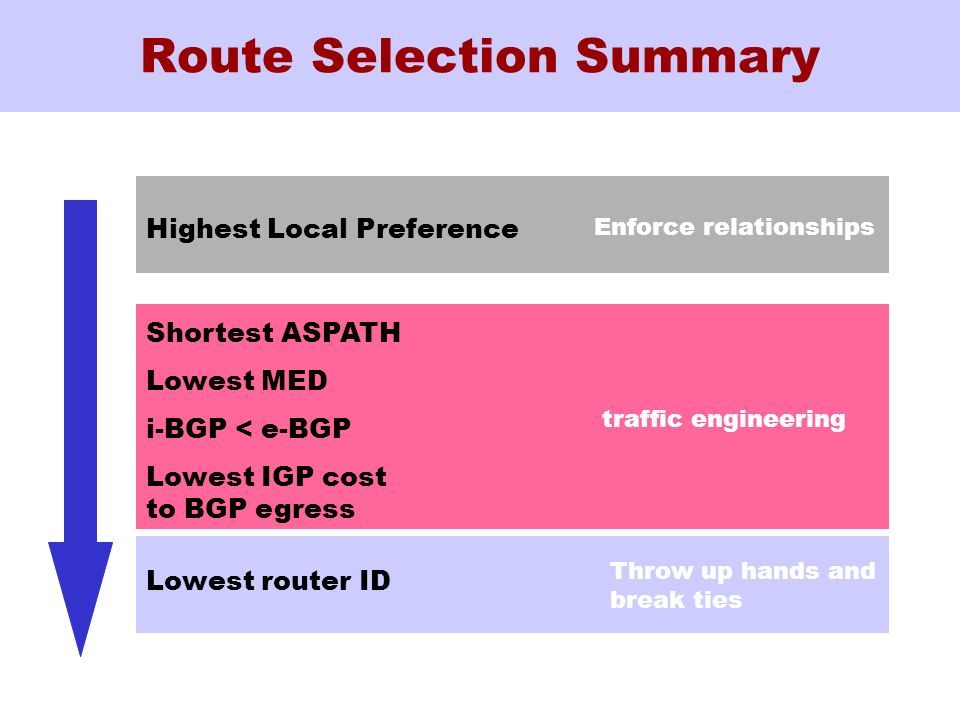 Route Selection Summary

Highest Local Preference

Enforce relationships

Shortest ASPATH

Lowest MED

i-BGP < e-BGP

Lowest IGP cost to BGP egress

traffic engineering

Lowest router ID

Throw up hands and break ties